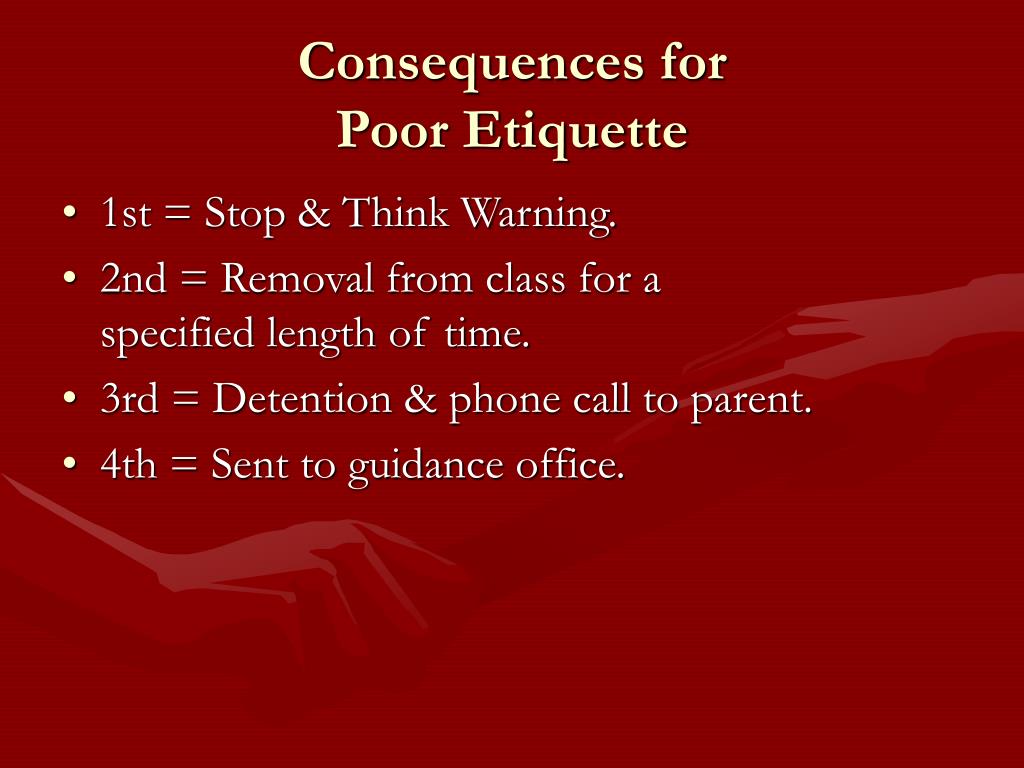 Consequences for
Poor Etiquette

• 1st = Stop & Think Warning.
• 2nd = Removal from class for a specified length of time.
• 3rd = Detention & phone call to parent.
• 4th = Sent to guidance office.